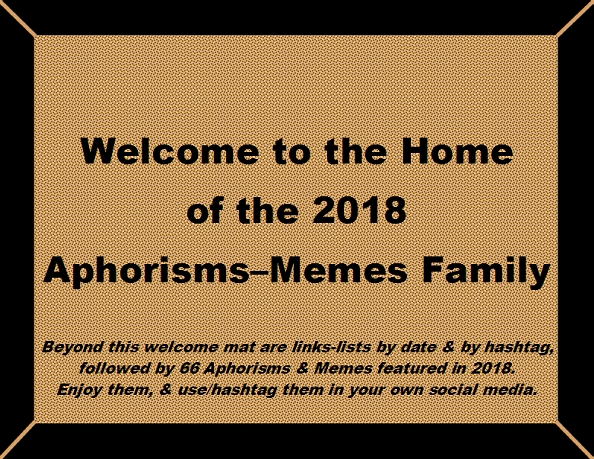 Welcome to the Home of the 2018 Aphorisms–Memes Family

Beyond this welcome mat are links-lists by date & by hashtag, followed by 66 Aphorisms & Memes featured in 2018. Enjoy them, & use/hashtag them in your own social media.